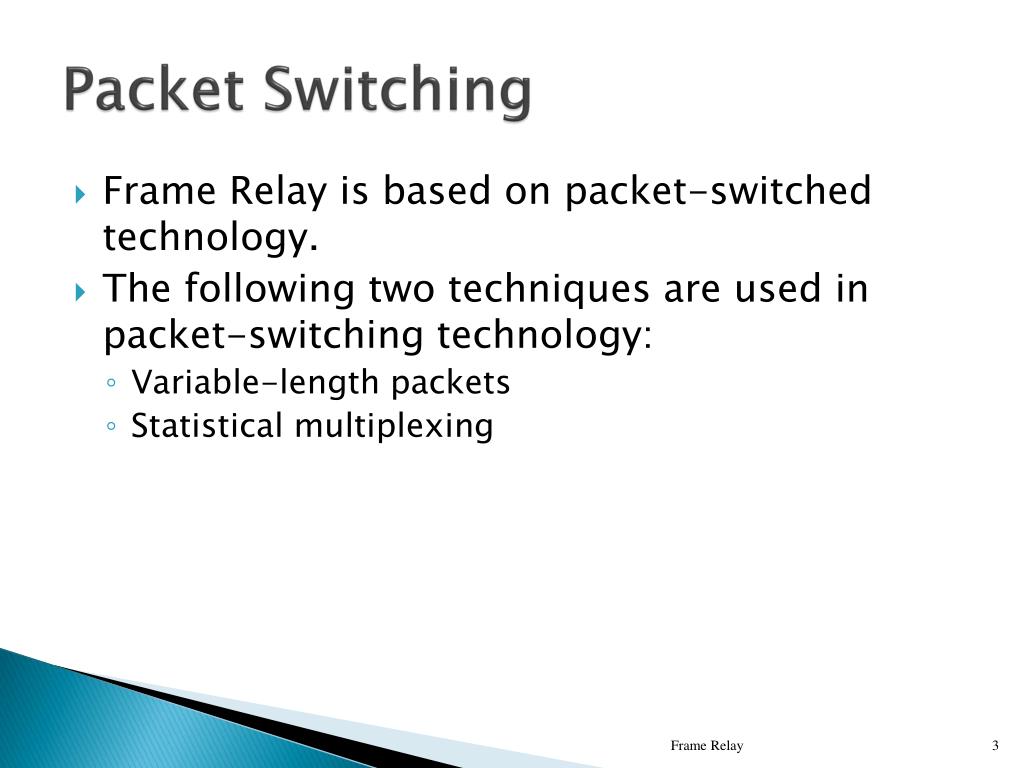 Packet Switching

Frame Relay is based on packet-switched technology.

The following two techniques are used in packet-switching technology:

Variable-length packets

Statistical multiplexing

Frame Relay

3